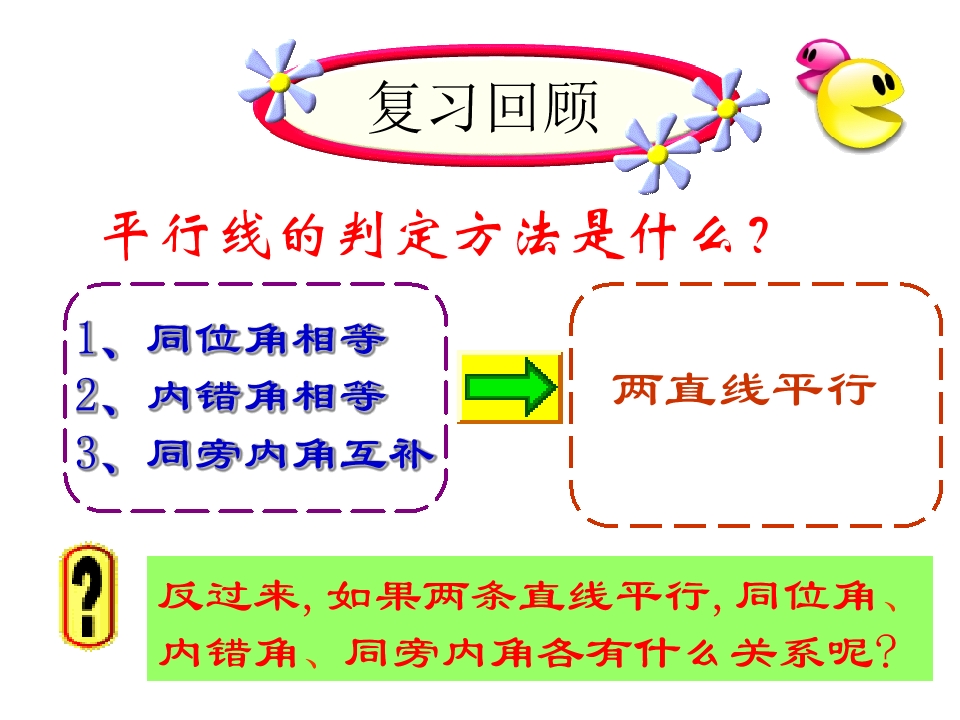 复习回顾

平行线的判定方法是什么?

1、同位角相等
2、内错角相等
3、同旁内角互补

两直线平行

?

反过来,如果两条直线平行,同位角、内错角、同旁内角各有什么关系呢?